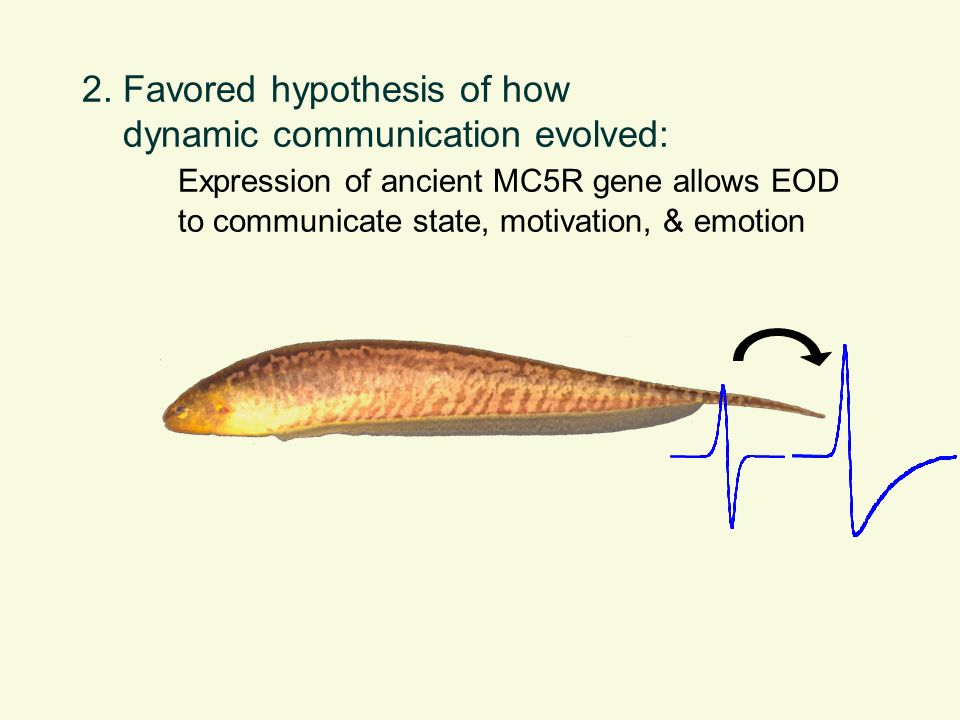 2. Favored hypothesis of how dynamic communication evolved:

Expression of ancient MC5R gene allows EOD to communicate state, motivation, & emotion